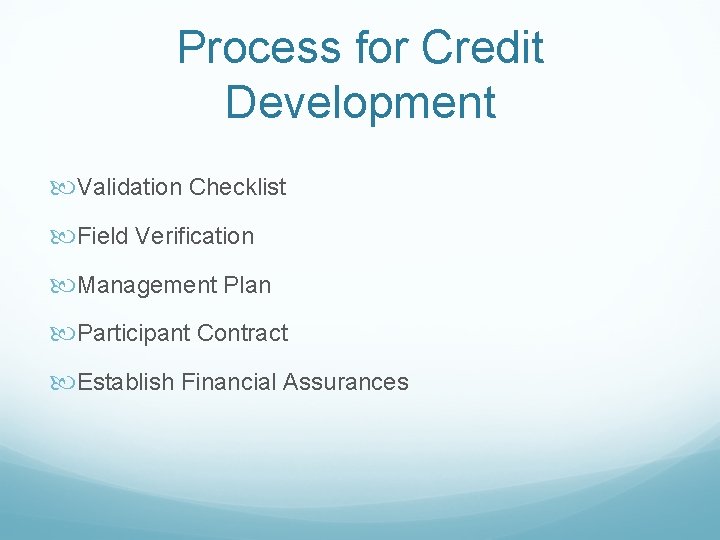 Process for Credit Development

Validation Checklist

Field Verification

Management Plan

Participant Contract

Establish Financial Assurances